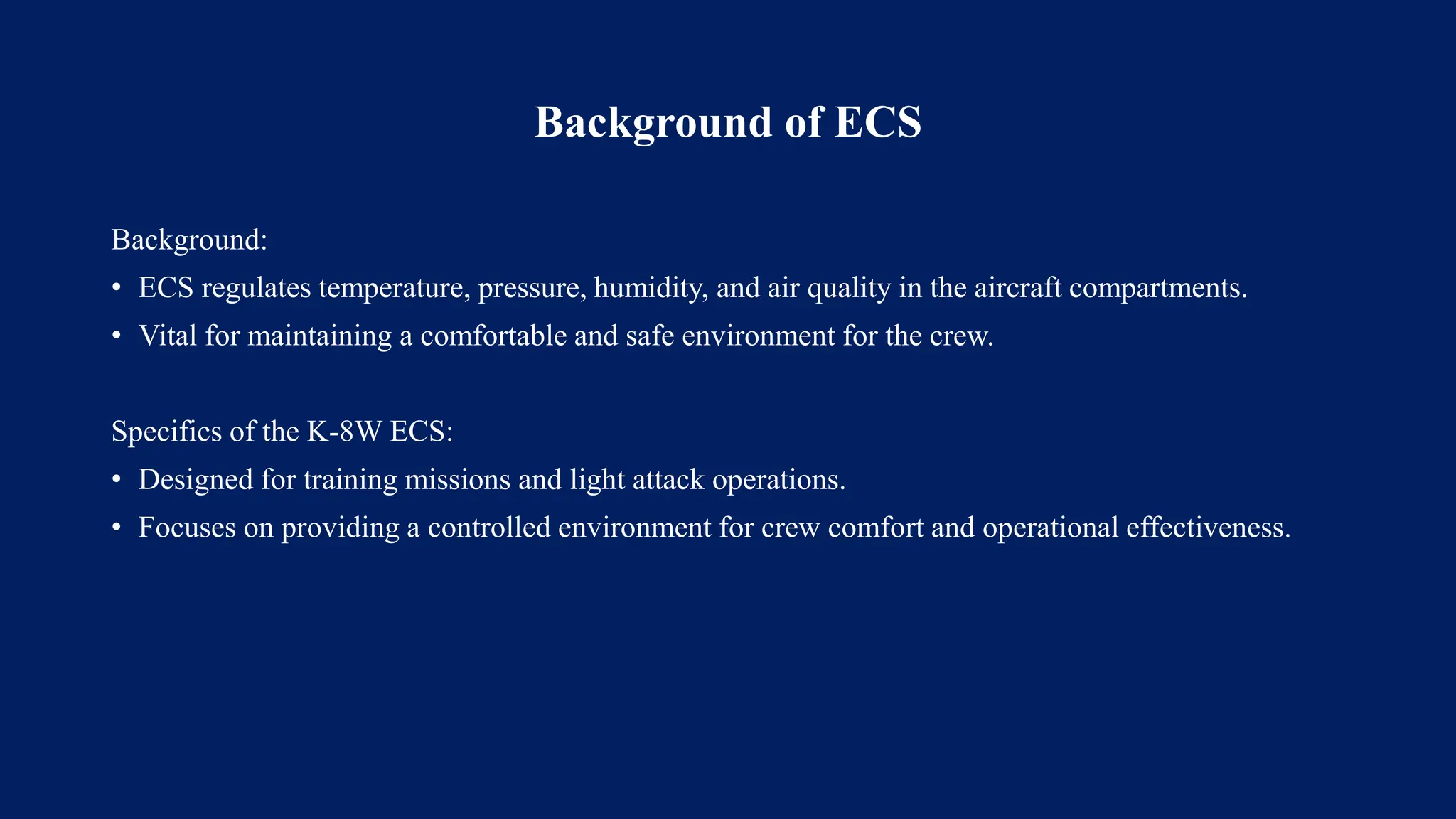 Background of ECS

Background:
• ECS regulates temperature, pressure, humidity, and air quality in the aircraft compartments.
• Vital for maintaining a comfortable and safe environment for the crew.

Specifics of the K-8W ECS:
• Designed for training missions and light attack operations.
• Focuses on providing a controlled environment for crew comfort and operational effectiveness.